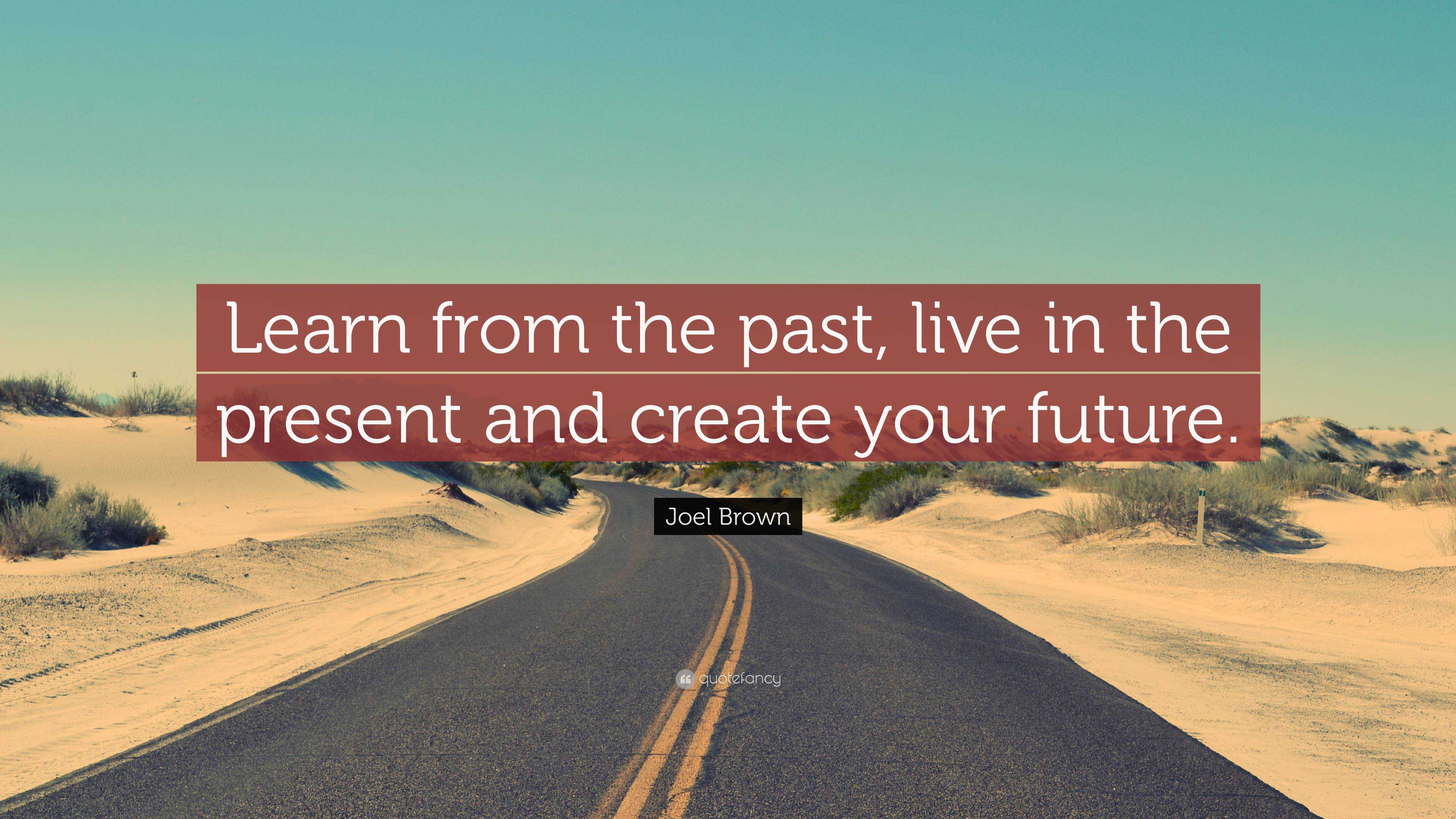 Learn from the past, live in the present and create your future.

Joel Brown

quotefancy